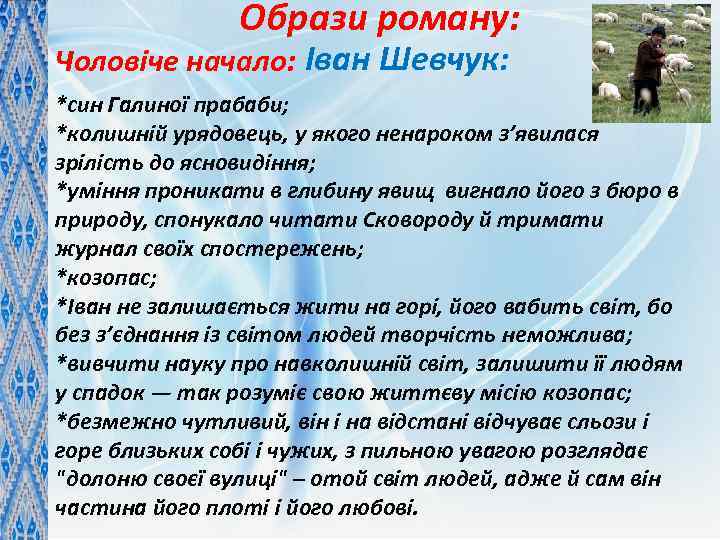 Образи роману:

Чоловіче начало: Іван Шевчук:

*син Галиної прабаби;
*колишній урядовець, у якого ненароком з'явилася зрілість до ясновидіння;
*уміння проникати в глибину явищ вигнало його з бюро в природу, спонукало читати Сковороду й тримати журнал своїх спостережень;
*козопас;
*Іван не залишається жити на горі, його вабить світ, бо без з'єднання із світом людей творчість неможлива;
*вивчити науку про навколишній світ, залишити її людям у спадок — так розуміє свою життєву місію козопас;
*безмежно чутливий, він і на відстані відчуває сльози і горе близьких собі і чужих, з пильною увагою розглядає "долоню своєї вулиці" – отой світ людей, адже й сам він частина його плоті і його любові.